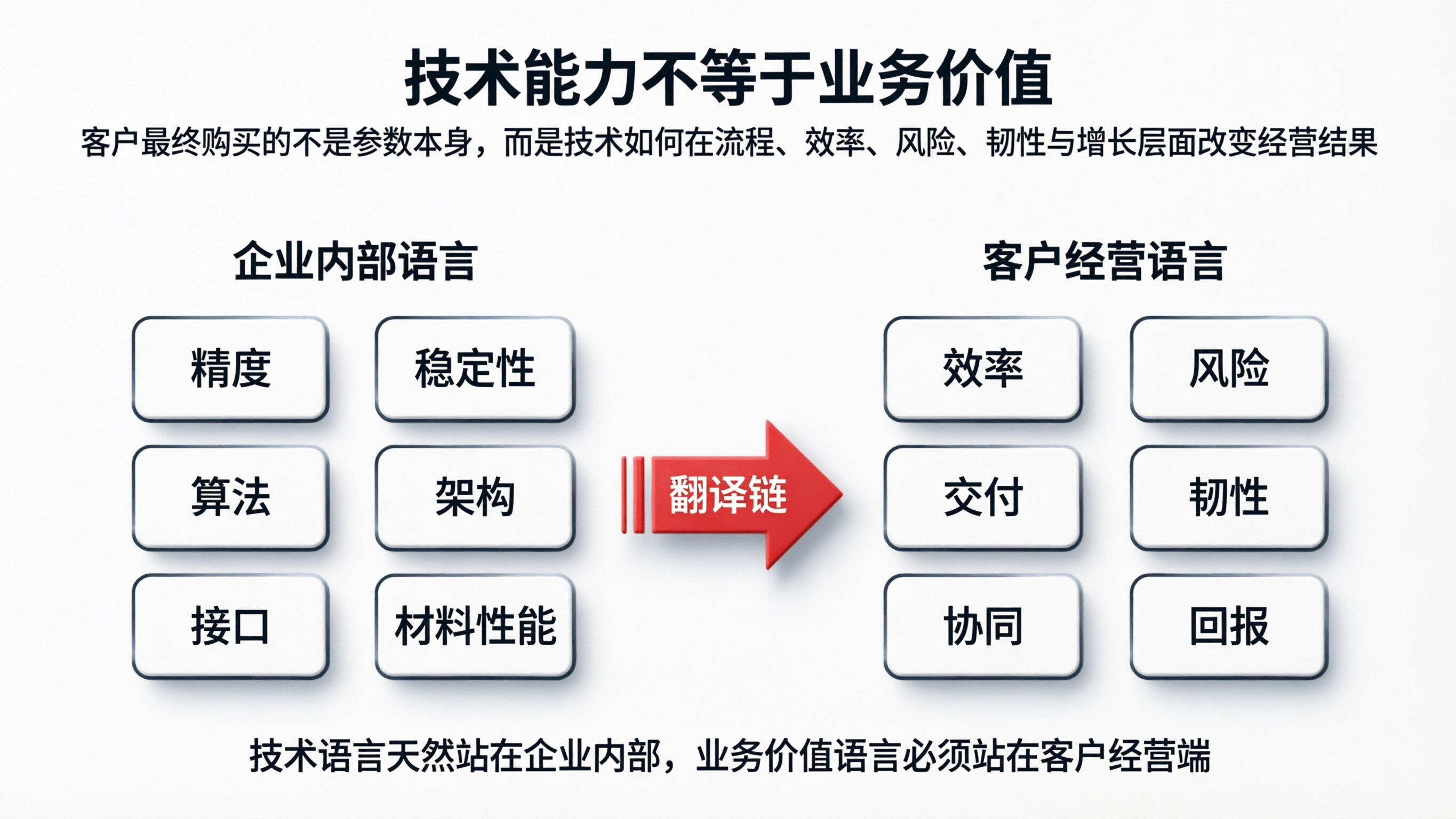 技术能力不等于业务价值

客户最终购买的不是参数本身，而是技术如何在流程、效率、风险、韧性与增长层面改变经营结果

企业内部语言

精度

稳定性

算法

架构

接口

材料性能

翻译链

客户经营语言

效率

风险

交付

韧性

协同

回报

技术语言天然站在企业内部，业务价值语言必须站在客户经营端